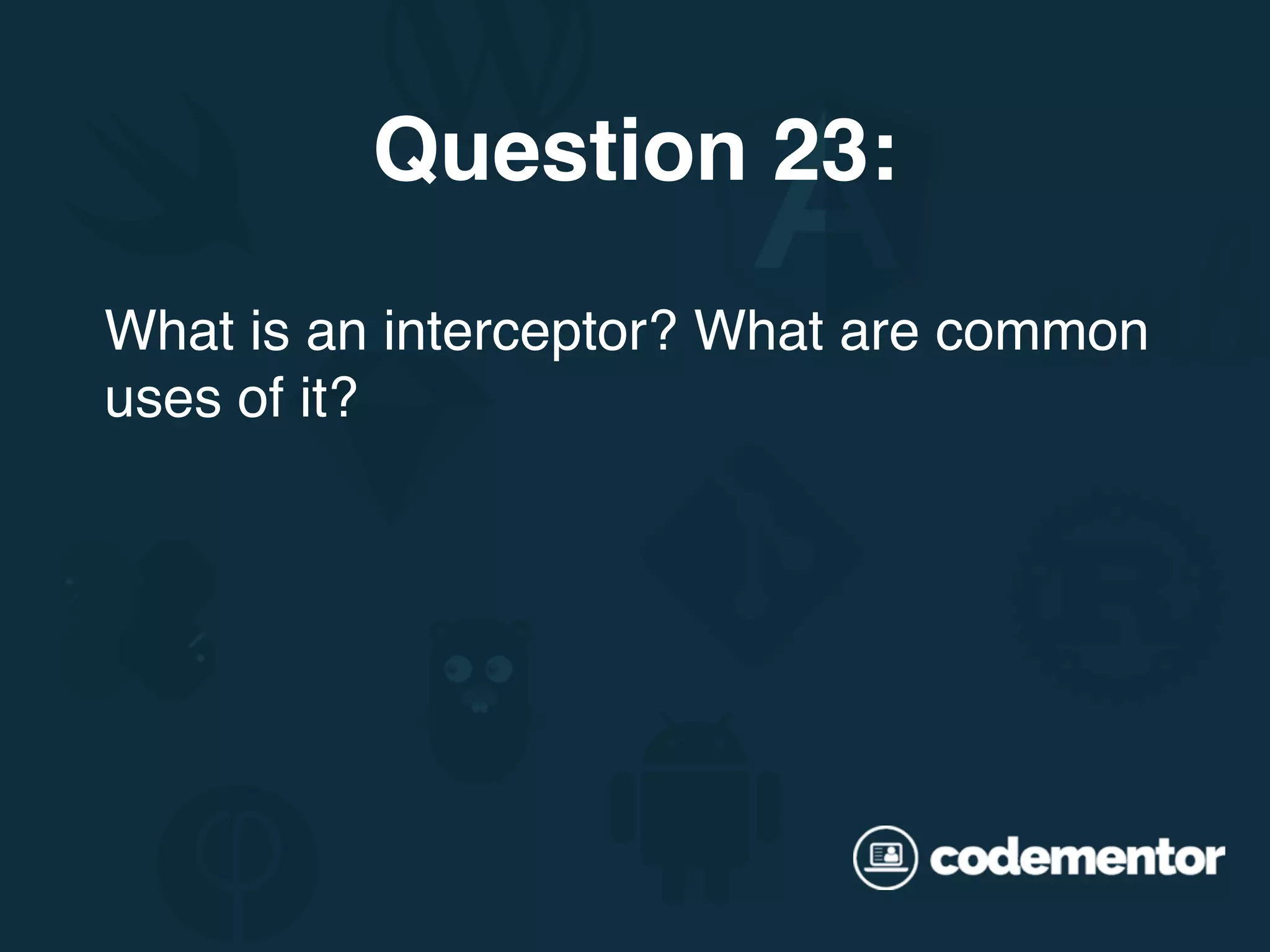 Question 23:

What is an interceptor? What are common uses of it?

codementor